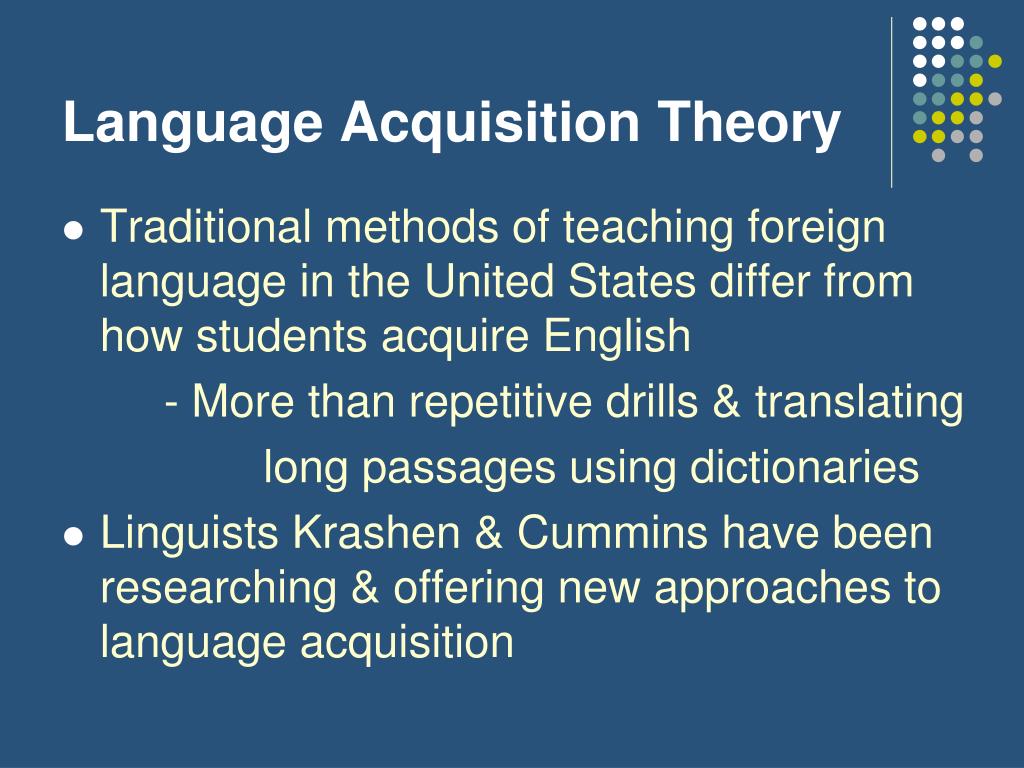 Language Acquisition Theory

- Traditional methods of teaching foreign language in the United States differ from how students acquire English
  - More than repetitive drills & translating long passages using dictionaries
- Linguists Krashen & Cummins have been researching & offering new approaches to language acquisition